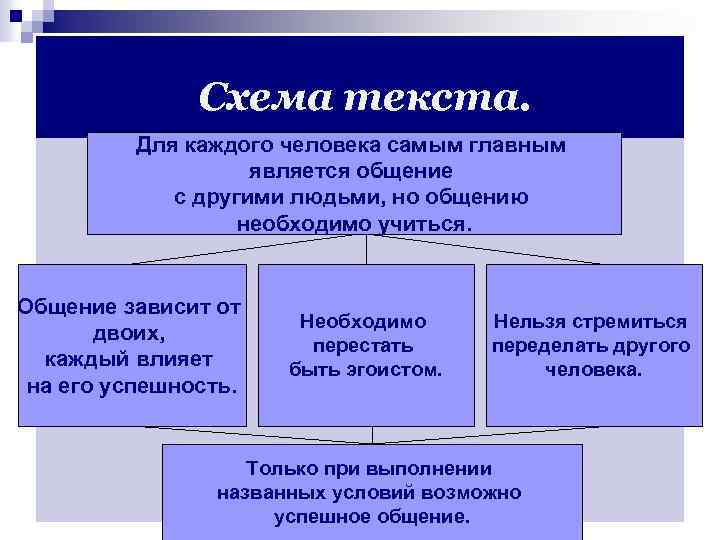 Схема текста.

Для каждого человека самым главным является общение с другими людьми, но общению необходимо учиться.

Общение зависит от двоих, каждый влияет на его успешность.

Необходимо перестать быть эгоистом.

Нельзя стремиться переделать другого человека.

Только при выполнении названных условий возможно успешное общение.